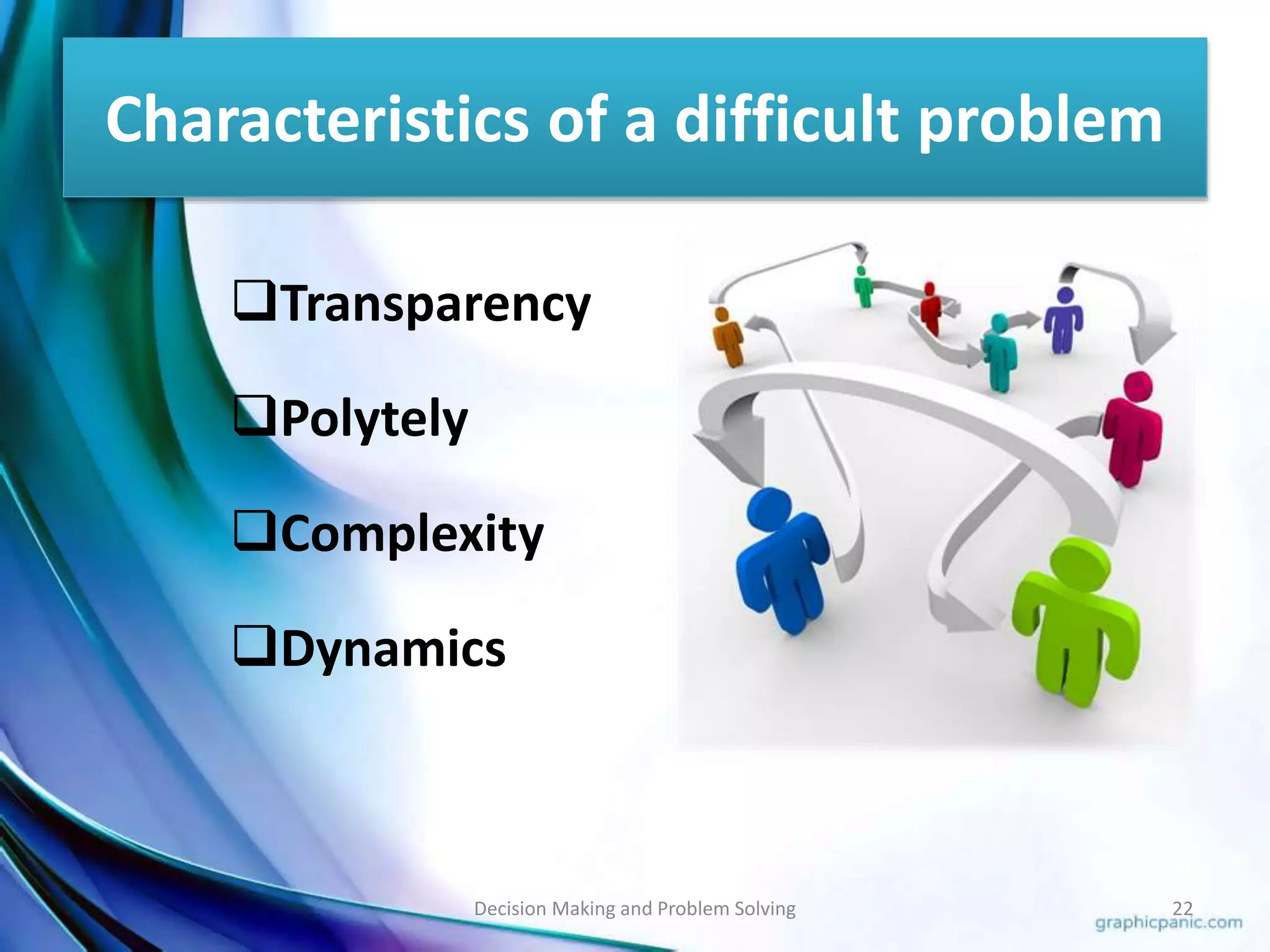 Characteristics of a difficult problem

❑Transparency

❑Polytely

❑Complexity

❑Dynamics

Decision Making and Problem Solving

22

graphicpanic.com